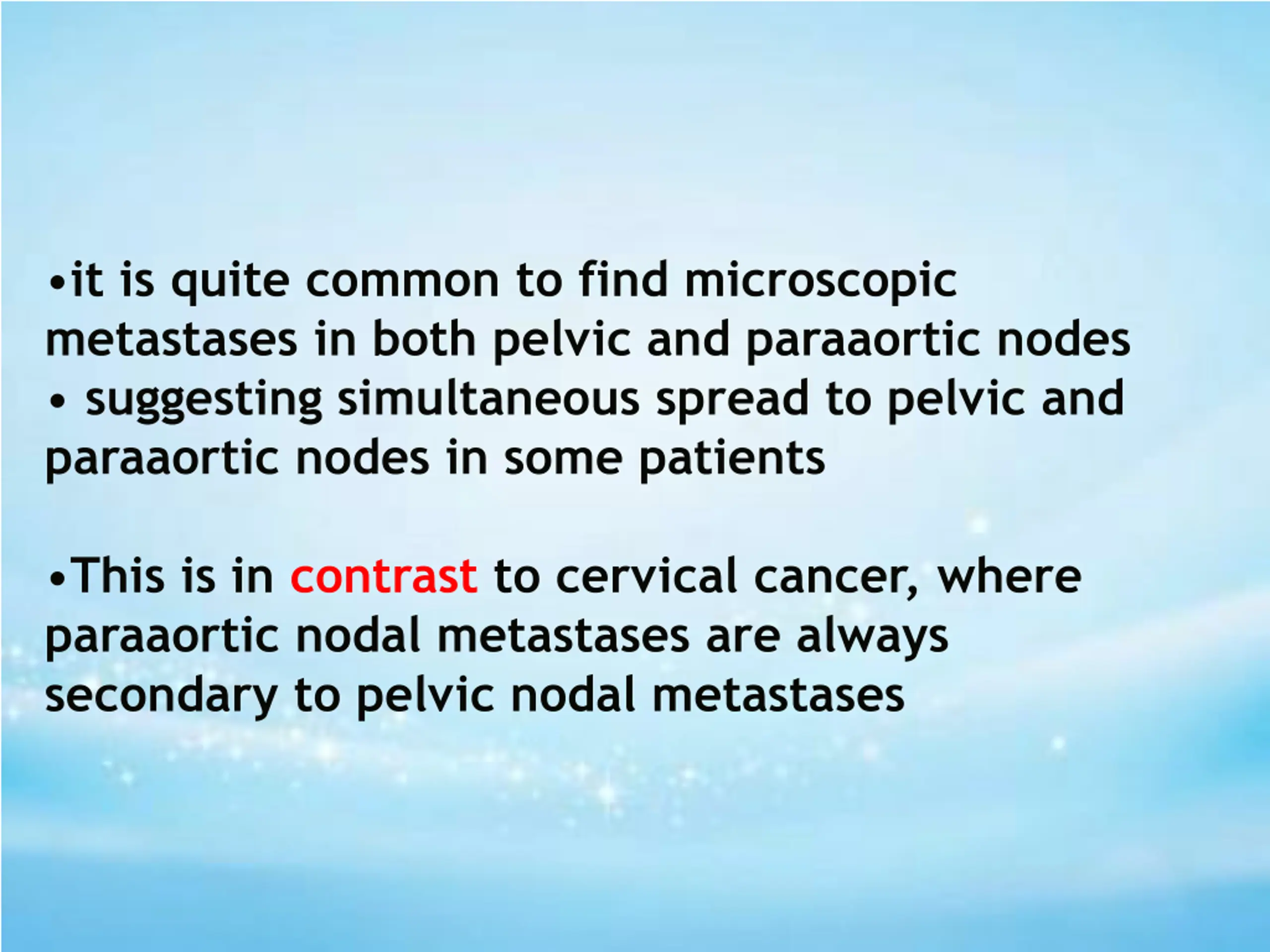 •it is quite common to find microscopic metastases in both pelvic and paraaortic nodes
• suggesting simultaneous spread to pelvic and paraaortic nodes in some patients

•This is in contrast to cervical cancer, where paraaortic nodal metastases are always secondary to pelvic nodal metastases